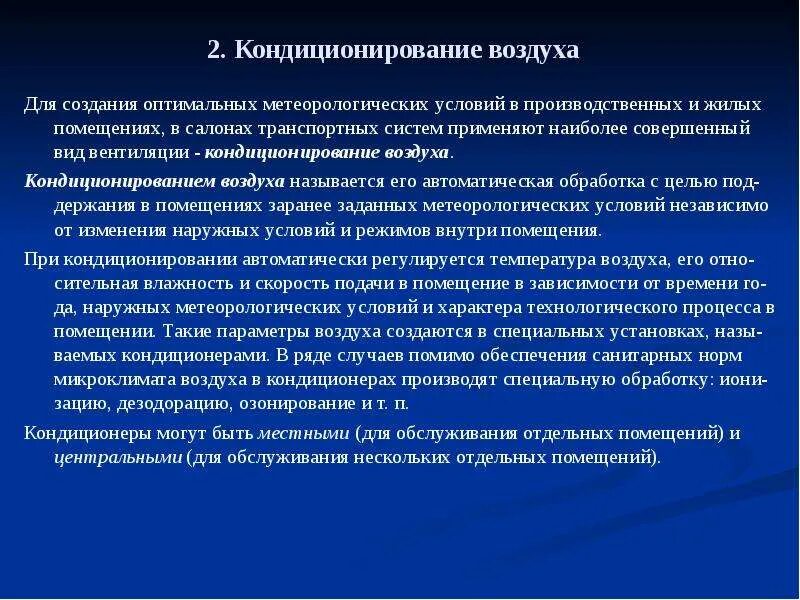 2. Кондиционирование воздуха

Для создания оптимальных метеорологических условий в производственных и жилых помещениях, в салонах транспортных систем применяют наиболее совершенный вид вентиляции - кондиционирование воздуха.

Кондиционированием воздуха называется его автоматическая обработка с целью поддержания в помещениях заранее заданных метеорологических условий независимо от изменения наружных условий и режимов внутри помещения.

При кондиционировании автоматически регулируется температура воздуха, его относительная влажность и скорость подачи в помещение в зависимости от времени года, наружных метеорологических условий и характера технологического процесса в помещении. Такие параметры воздуха создаются в специальных установках, называемых кондиционерами. В ряде случаев помимо обеспечения санитарных норм микроклимата воздуха в кондиционерах производят специальную обработку: ионизацию, дезодорацию, озонирование и т. п.

Кондиционеры могут быть местными (для обслуживания отдельных помещений) и центральными (для обслуживания нескольких отдельных помещений).